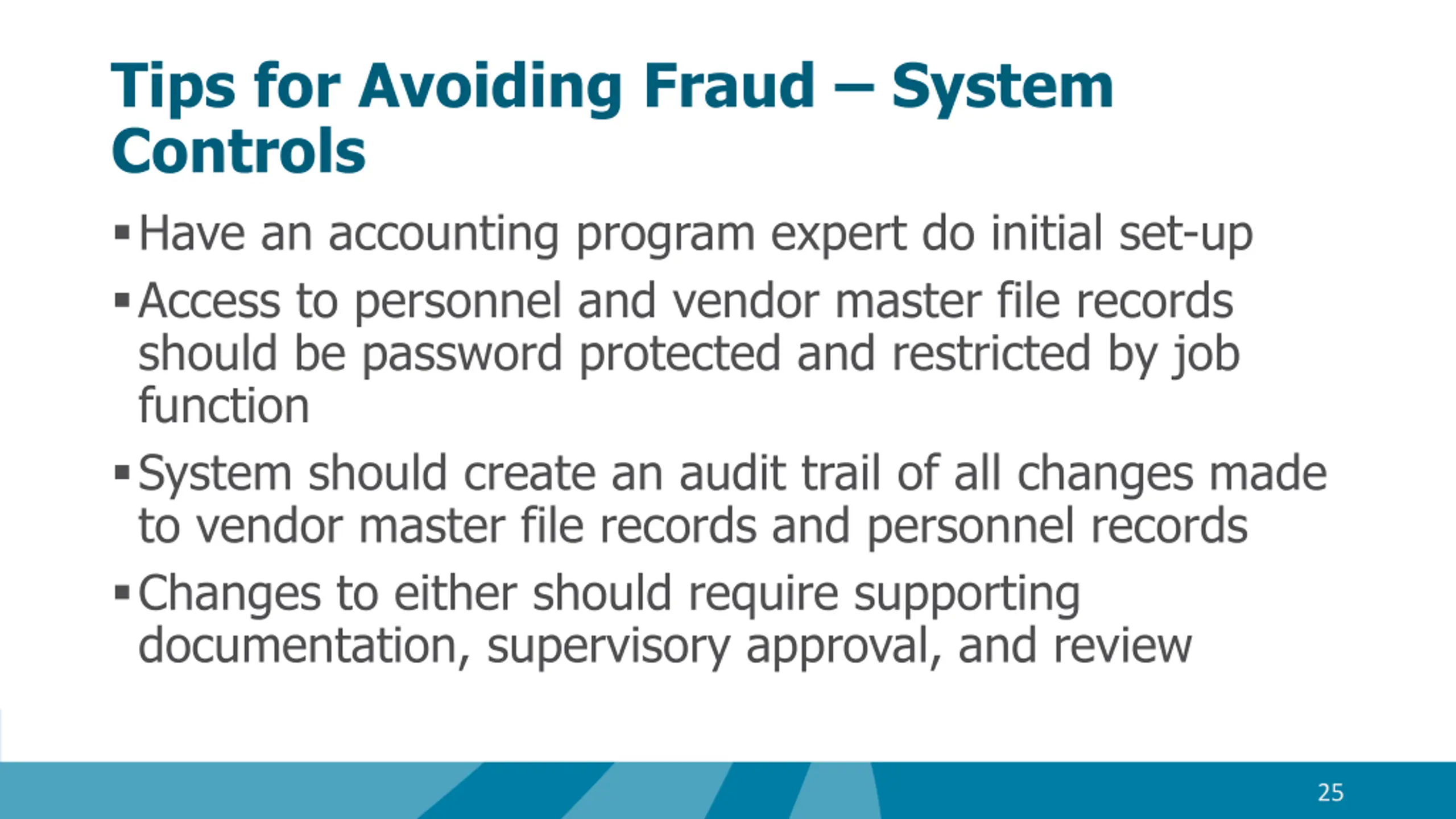 Tips for Avoiding Fraud – System Controls

▪ Have an accounting program expert do initial set-up

▪ Access to personnel and vendor master file records should be password protected and restricted by job function

▪ System should create an audit trail of all changes made to vendor master file records and personnel records

▪ Changes to either should require supporting documentation, supervisory approval, and review

25